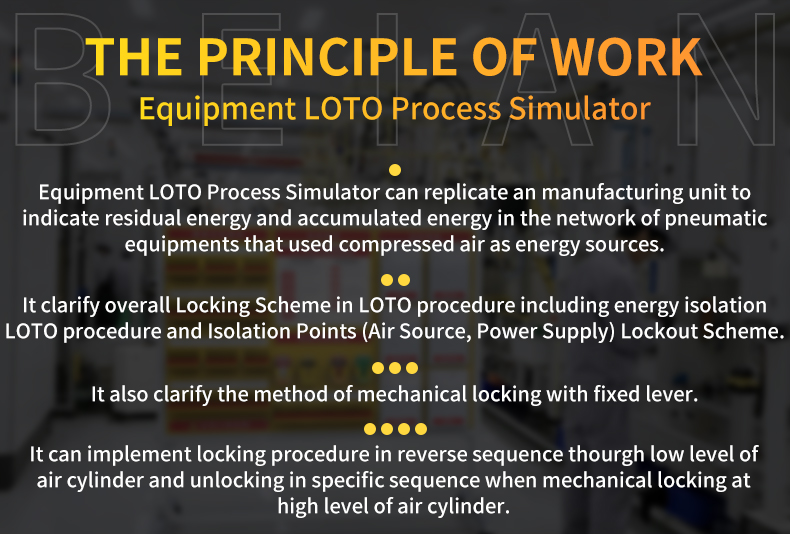 BEIAN

THE PRINCIPLE OF WORK

Equipment LOTO Process Simulator

Equipment LOTO Process Simulator can replicate an manufacturing unit to indicate residual energy and accumulated energy in the network of pneumatic equipments that used compressed air as energy sources.

It clarify overall Locking Scheme in LOTO procedure including energy isolation LOTO procedure and Isolation Points (Air Source, Power Supply) Lockout Scheme.

It also clarify the method of mechanical locking with fixed lever.

It can implement locking procedure in reverse sequence thourgh low level of air cylinder and unlocking in specific sequence when mechanical locking at high level of air cylinder.